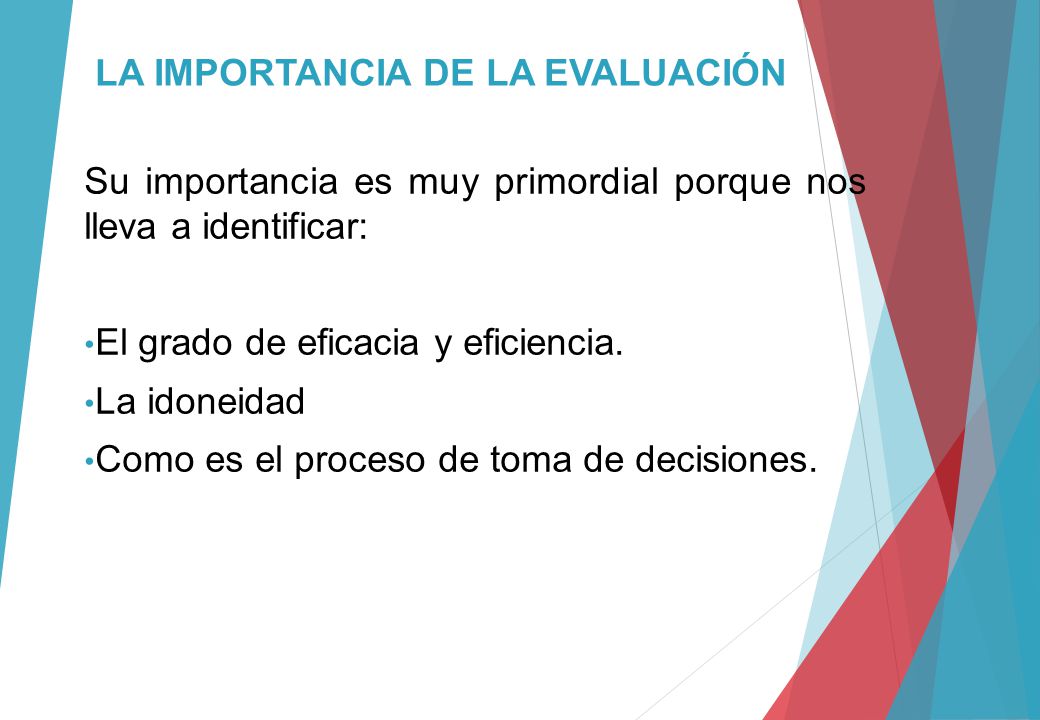 LA IMPORTANCIA DE LA EVALUACIÓN

Su importancia es muy primordial porque nos lleva a identificar:

• El grado de eficacia y eficiencia.
• La idoneidad
• Como es el proceso de toma de decisiones.